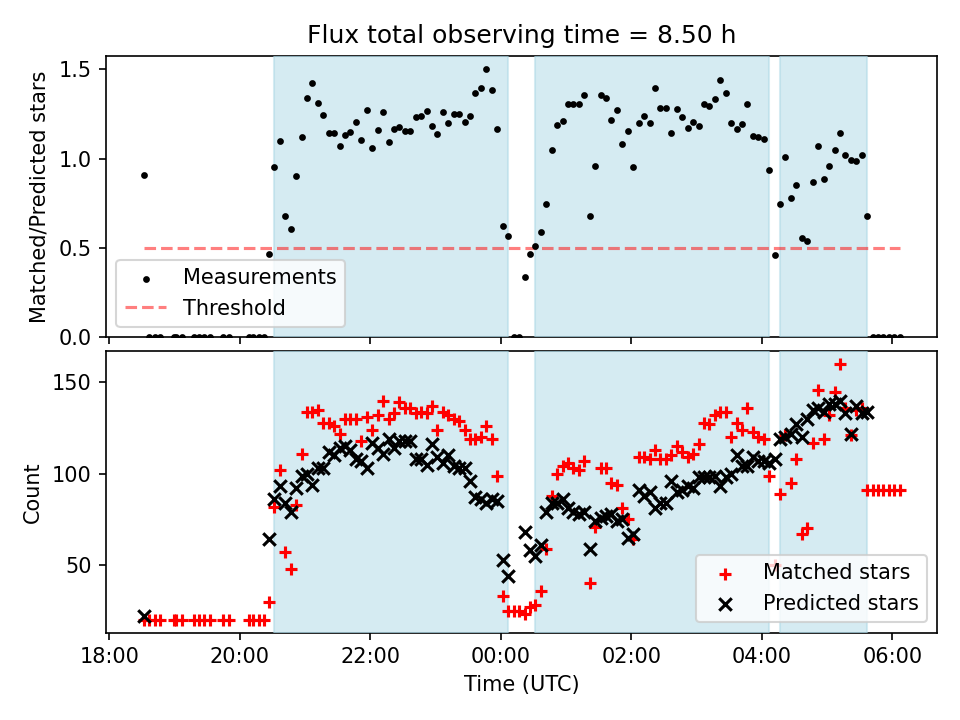 Flux total observing time = 8.50 h

Matched/Predicted stars

1.5
1.0
0.5
0.0

Measurements
Threshold

Count

150
100
50

Matched stars
Predicted stars

18:00
20:00
22:00
00:00
02:00
04:00
06:00

Time (UTC)